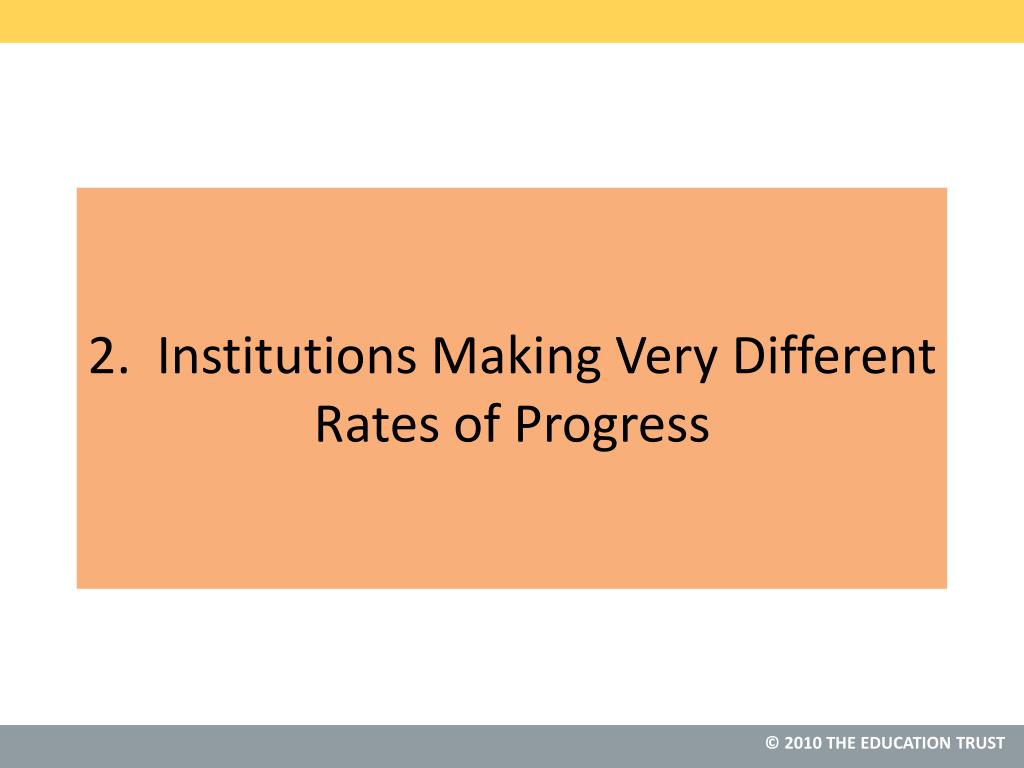 2. Institutions Making Very Different Rates of Progress

© 2010 THE EDUCATION TRUST